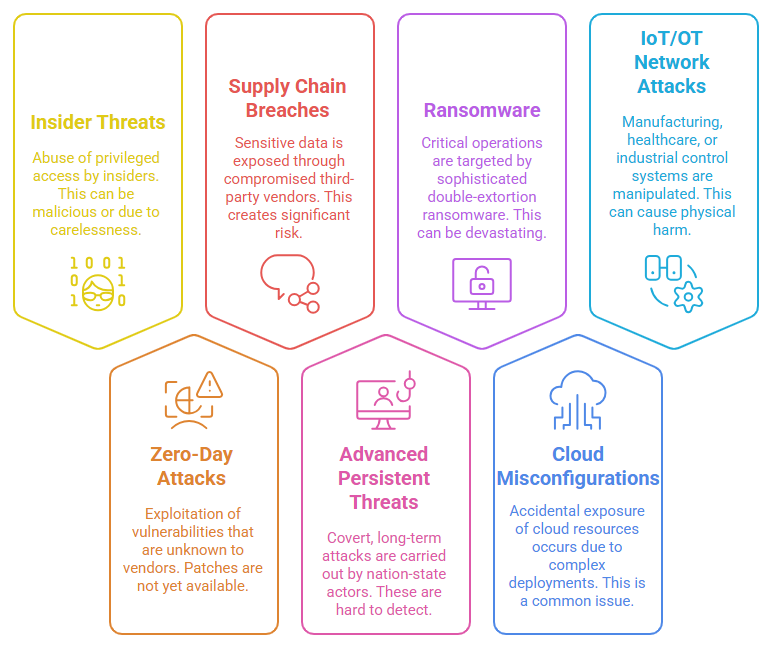 Insider Threats

Abuse of privileged access by insiders. This can be malicious or due to carelessness.

1 0 0 1
0 1
1 0

Supply Chain Breaches

Sensitive data is exposed through compromised third-party vendors. This creates significant risk.

Ransomware

Critical operations are targeted by sophisticated double-extortion ransomware. This can be devastating.

IoT/OT Network Attacks

Manufacturing, healthcare, or industrial control systems are manipulated. This can cause physical harm.

Zero-Day Attacks

Exploitation of vulnerabilities that are unknown to vendors. Patches are not yet available.

Advanced Persistent Threats

Covert, long-term attacks are carried out by nation-state actors. These are hard to detect.

Cloud Misconfigurations

Accidental exposure of cloud resources occurs due to complex deployments. This is a common issue.